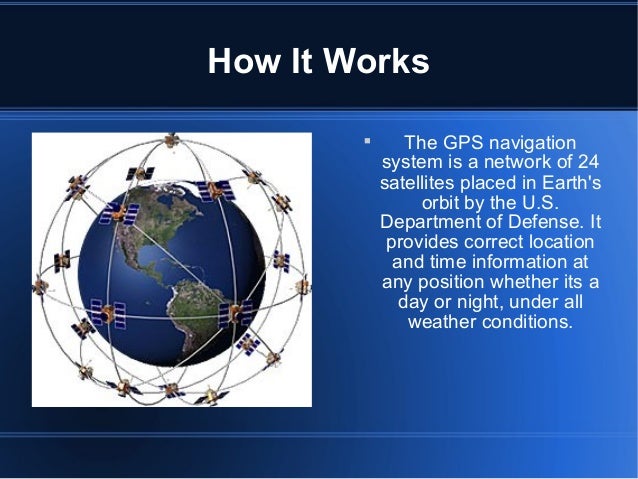 How It Works

▪ The GPS navigation system is a network of 24 satellites placed in Earth's orbit by the U.S. Department of Defense. It provides correct location and time information at any position whether its a day or night, under all weather conditions.